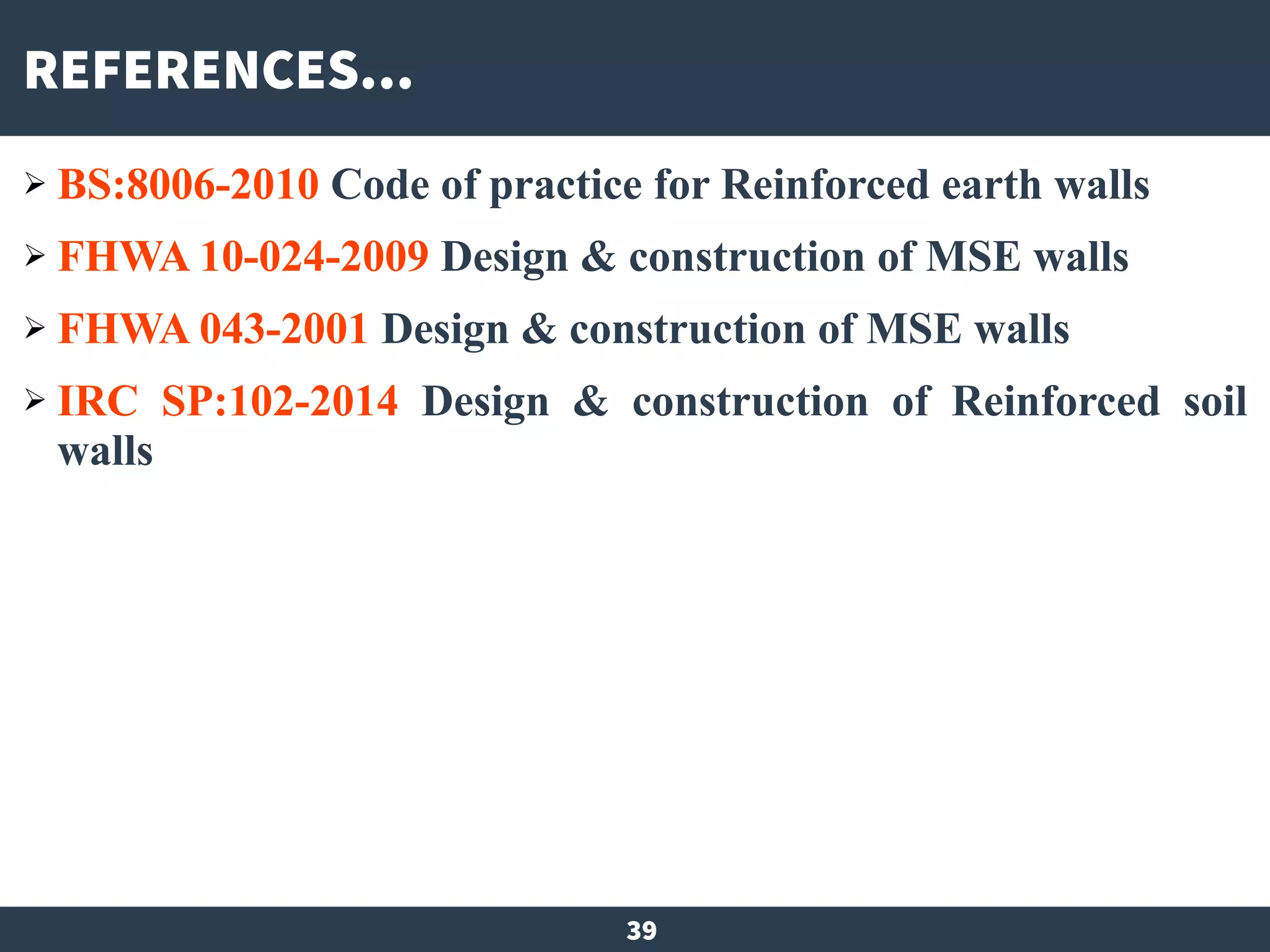 REFERENCES…

➢ BS:8006-2010 Code of practice for Reinforced earth walls

➢ FHWA 10-024-2009 Design & construction of MSE walls

➢ FHWA 043-2001 Design & construction of MSE walls

➢ IRC SP:102-2014 Design & construction of Reinforced soil walls

39